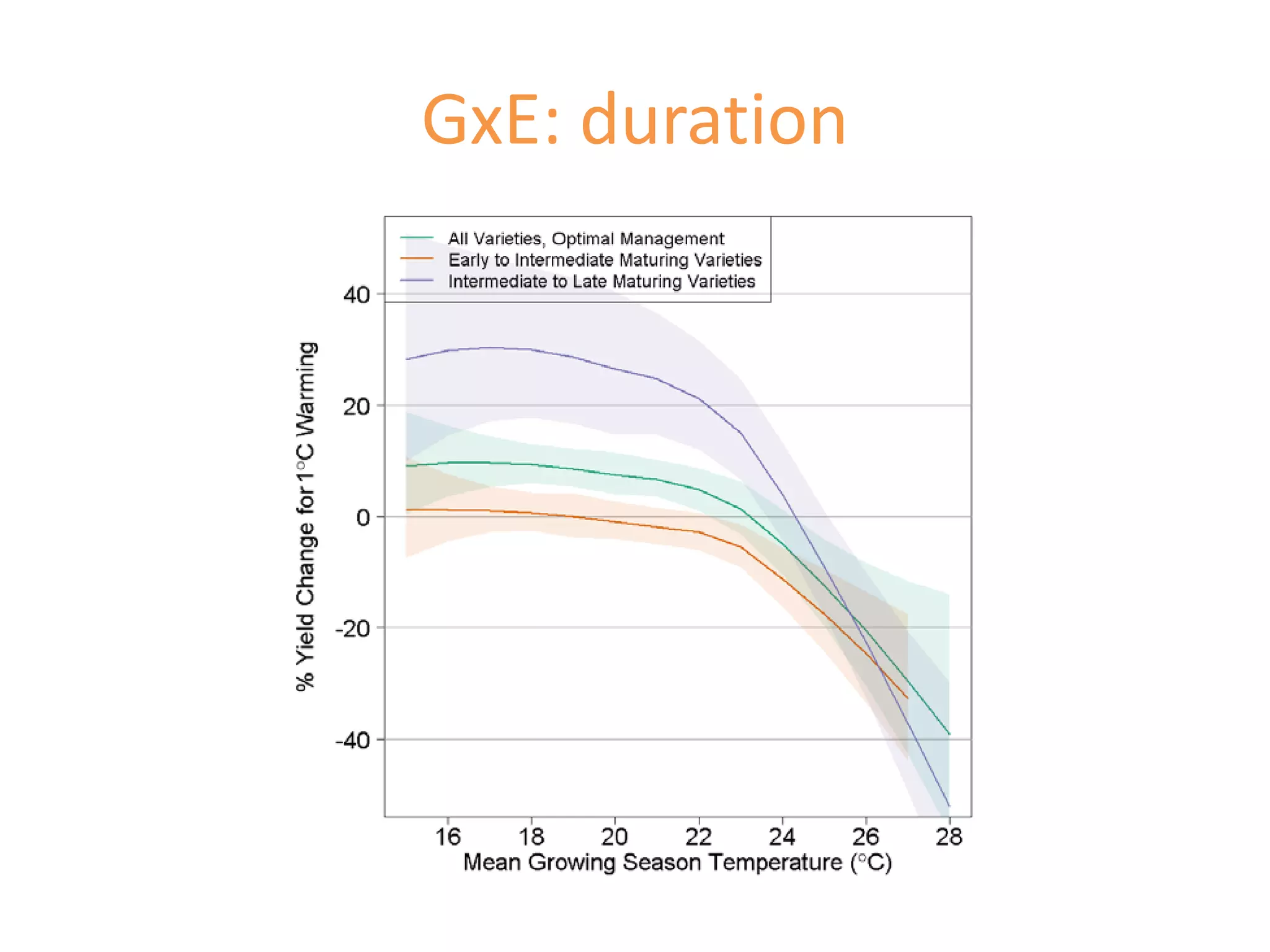 GxE: duration

All Varieties, Optimal Management
Early to Intermediate Maturing Varieties
Intermediate to Late Maturing Varieties

% Yield Change for 1°C Warming

40
20
0
-20
-40

16
18
20
22
24
26
28

Mean Growing Season Temperature (°C)